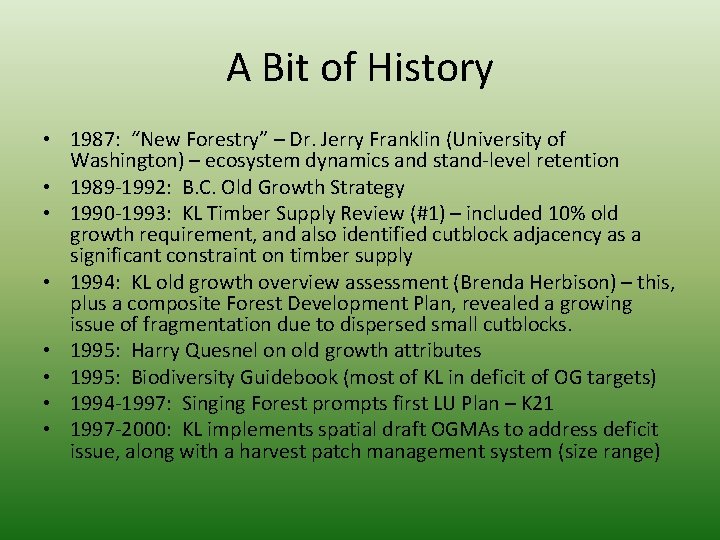 A Bit of History

• 1987: “New Forestry” – Dr. Jerry Franklin (University of Washington) – ecosystem dynamics and stand-level retention
• 1989-1992: B.C. Old Growth Strategy
• 1990-1993: KL Timber Supply Review (#1) – included 10% old growth requirement, and also identified cutblock adjacency as a significant constraint on timber supply
• 1994: KL old growth overview assessment (Brenda Herbison) – this, plus a composite Forest Development Plan, revealed a growing issue of fragmentation due to dispersed small cutblocks.
• 1995: Harry Quesnel on old growth attributes
• 1995: Biodiversity Guidebook (most of KL in deficit of OG targets)
• 1994-1997: Singing Forest prompts first LU Plan – K21
• 1997-2000: KL implements spatial draft OGMAs to address deficit issue, along with a harvest patch management system (size range)